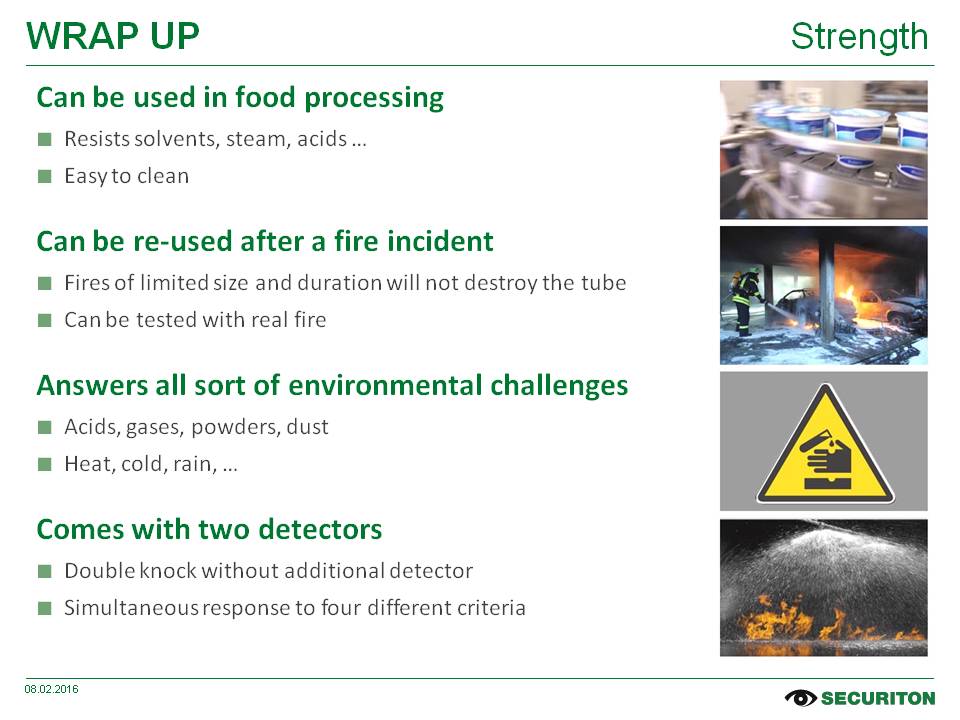 WRAP UP

Strength

Can be used in food processing

■ Resists solvents, steam, acids …

■ Easy to clean

Can be re-used after a fire incident

■ Fires of limited size and duration will not destroy the tube

■ Can be tested with real fire

Answers all sort of environmental challenges

■ Acids, gases, powders, dust

■ Heat, cold, rain, …

Comes with two detectors

■ Double knock without additional detector

■ Simultaneous response to four different criteria

08.02.2016

SECURITON